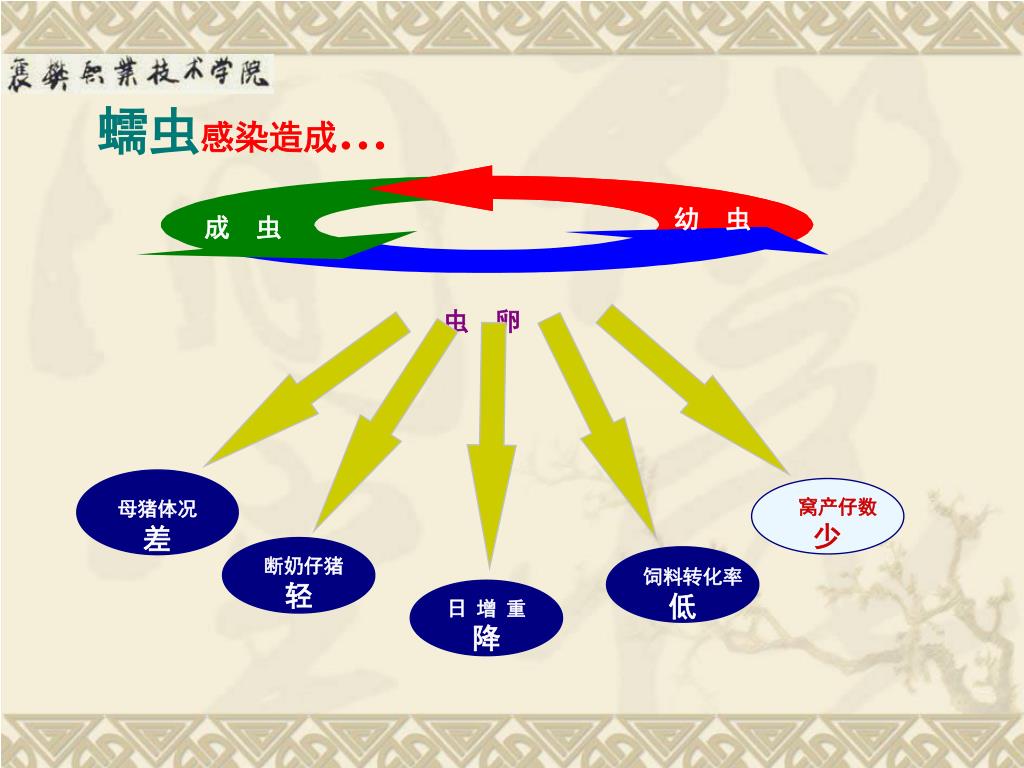 襄樊职业技术学院

蠕虫感染造成…

成 虫

幼 虫

虫 卵

母猪体况
差

断奶仔猪
轻

日 增 重
降

饲料转化率
低

窝产仔数
少